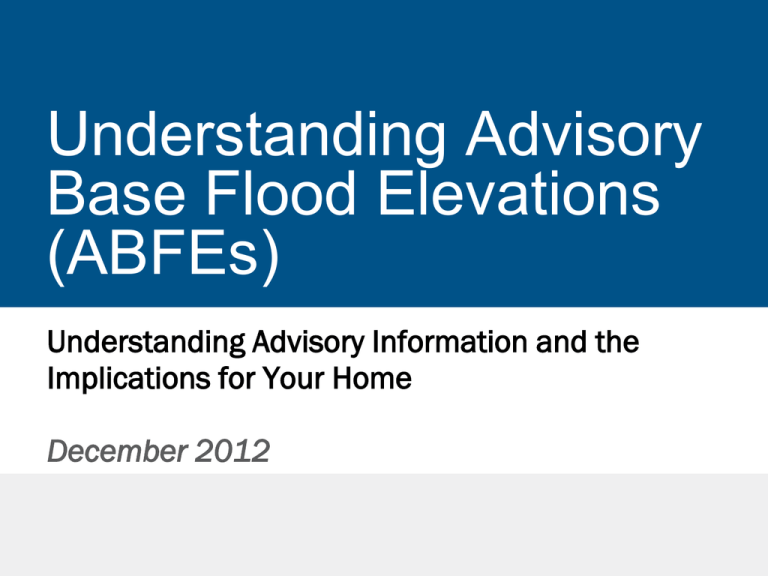 Understanding Advisory Base Flood Elevations (ABFEs)

Understanding Advisory Information and the Implications for Your Home

December 2012